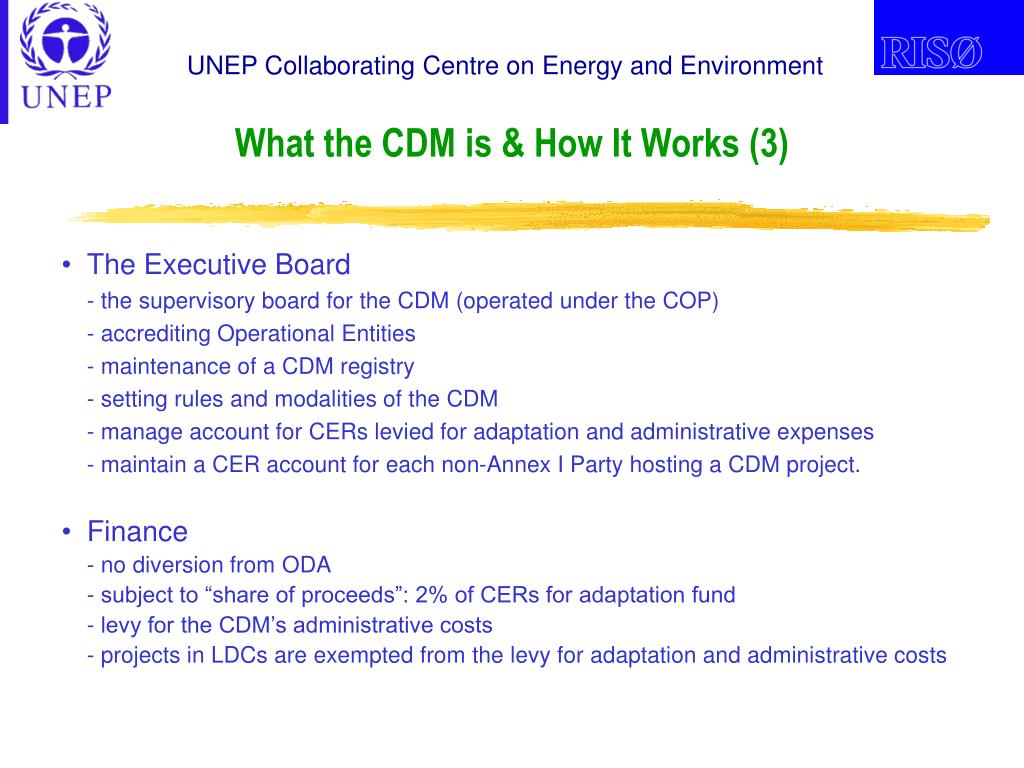 UNEP

UNEP Collaborating Centre on Energy and Environment

RISØ

What the CDM is & How It Works (3)

• The Executive Board
- the supervisory board for the CDM (operated under the COP)
- accrediting Operational Entities
- maintenance of a CDM registry
- setting rules and modalities of the CDM
- manage account for CERs levied for adaptation and administrative expenses
- maintain a CER account for each non-Annex I Party hosting a CDM project.

• Finance
- no diversion from ODA
- subject to “share of proceeds”: 2% of CERs for adaptation fund
- levy for the CDM’s administrative costs
- projects in LDCs are exempted from the levy for adaptation and administrative costs